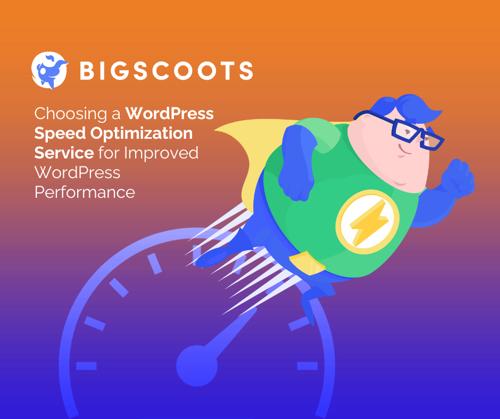 BIGSCOOTS

Choosing a WordPress Speed Optimization Service for Improved WordPress Performance